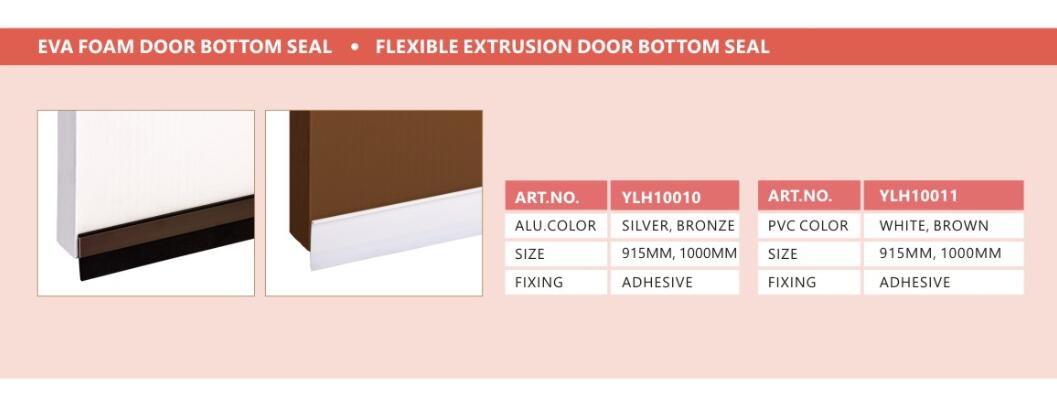 EVA FOAM DOOR BOTTOM SEAL • FLEXIBLE EXTRUSION DOOR BOTTOM SEAL

| ART.NO. | YLH10010 |
|---|---|
| ALU.COLOR | SILVER, BRONZE |
| SIZE | 915MM, 1000MM |
| FIXING | ADHESIVE |

| ART.NO. | YLH10011 |
|---|---|
| PVC COLOR | WHITE, BROWN |
| SIZE | 915MM, 1000MM |
| FIXING | ADHESIVE |